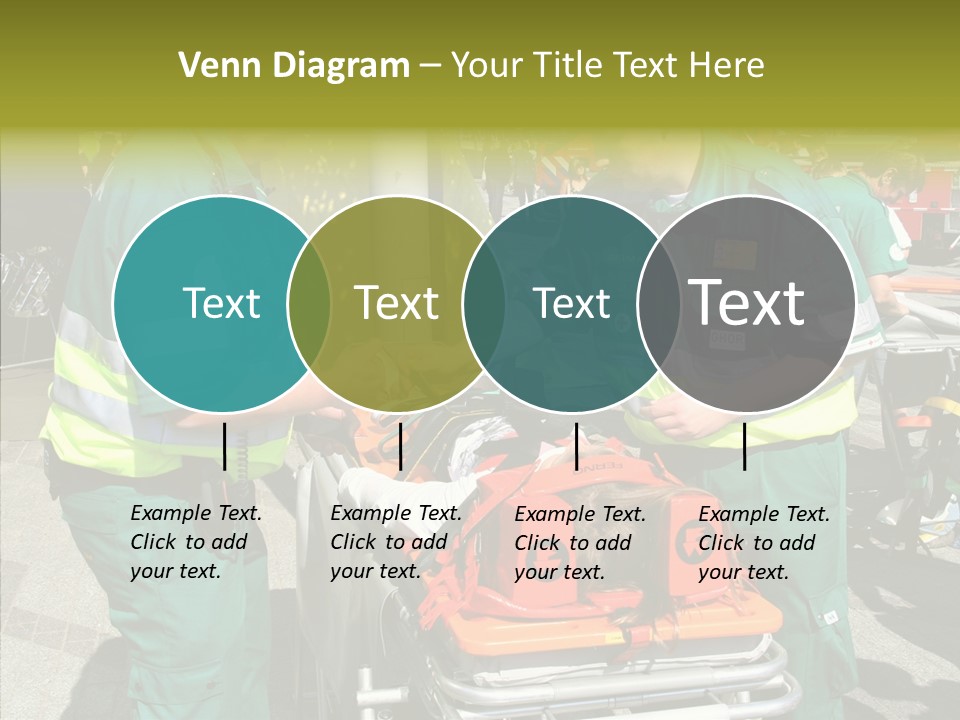 Venn Diagram – Your Title Text Here

Text

Text

Text

Text

Example Text. Click to add your text.

Example Text. Click to add your text.

Example Text. Click to add your text.

Example Text. Click to add your text.